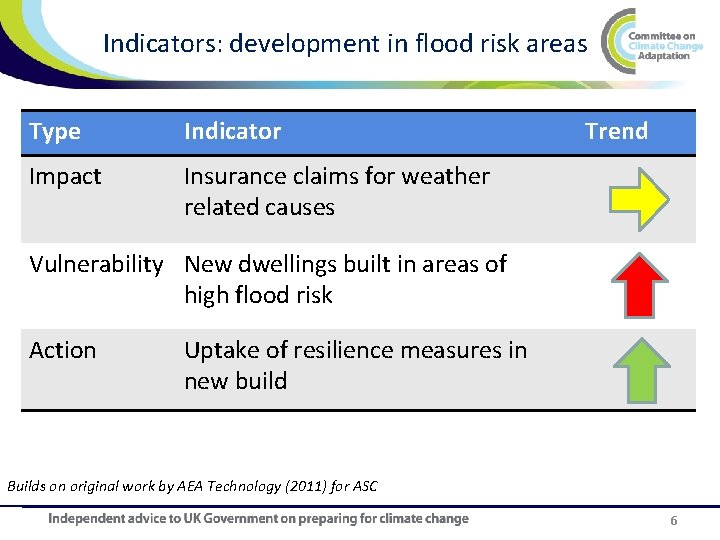 Indicators: development in flood risk areas

Committee on Climate Change Adaptation

| Type | Indicator | Trend |
|---|---|---|
| Impact | Insurance claims for weather related causes | |
| Vulnerability | New dwellings built in areas of high flood risk | |
| Action | Uptake of resilience measures in new build | |

Builds on original work by AEA Technology (2011) for ASC

Independent advice to UK Government on preparing for climate change

6